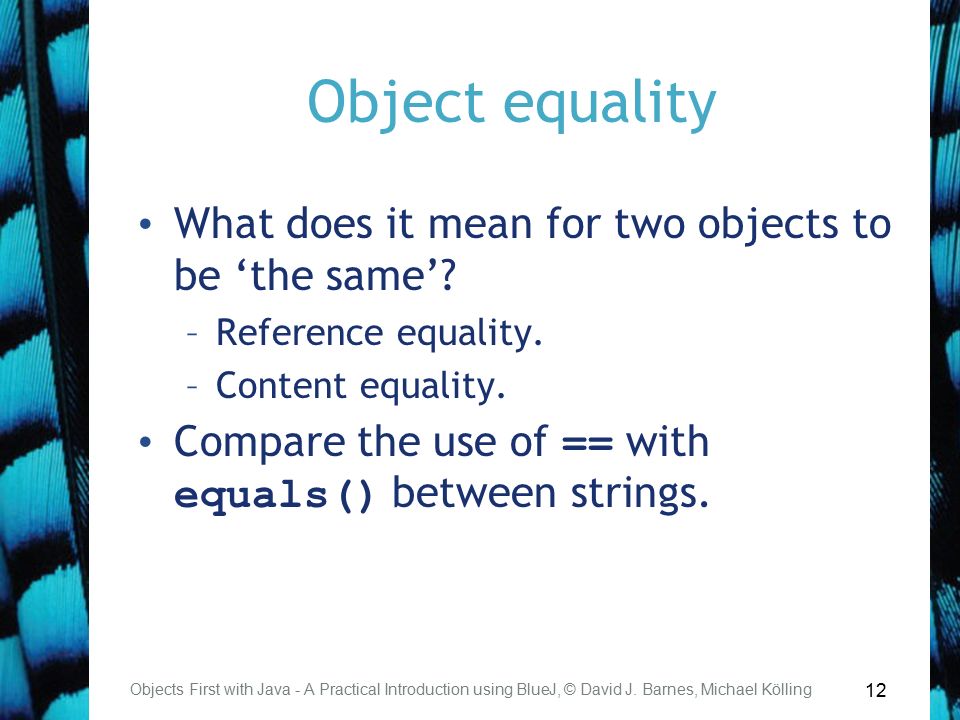 Object equality

• What does it mean for two objects to be ‘the same’?
  – Reference equality.
  – Content equality.
• Compare the use of == with equals() between strings.

Objects First with Java - A Practical Introduction using BlueJ, © David J. Barnes, Michael Kölling

12